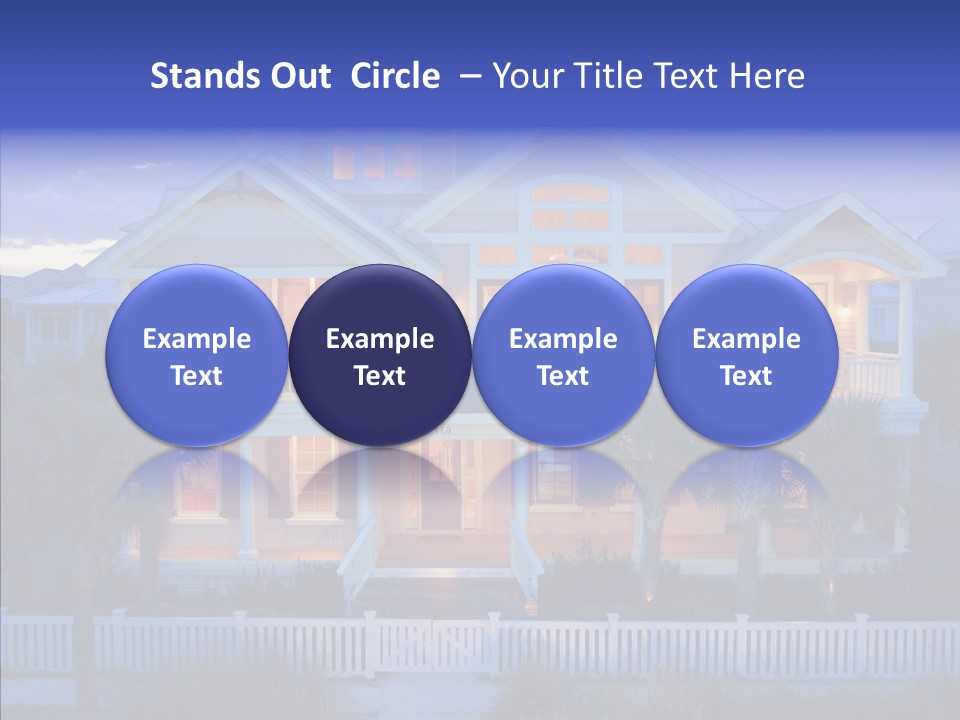 Stands Out Circle – Your Title Text Here

Example Text

Example Text

Example Text

Example Text